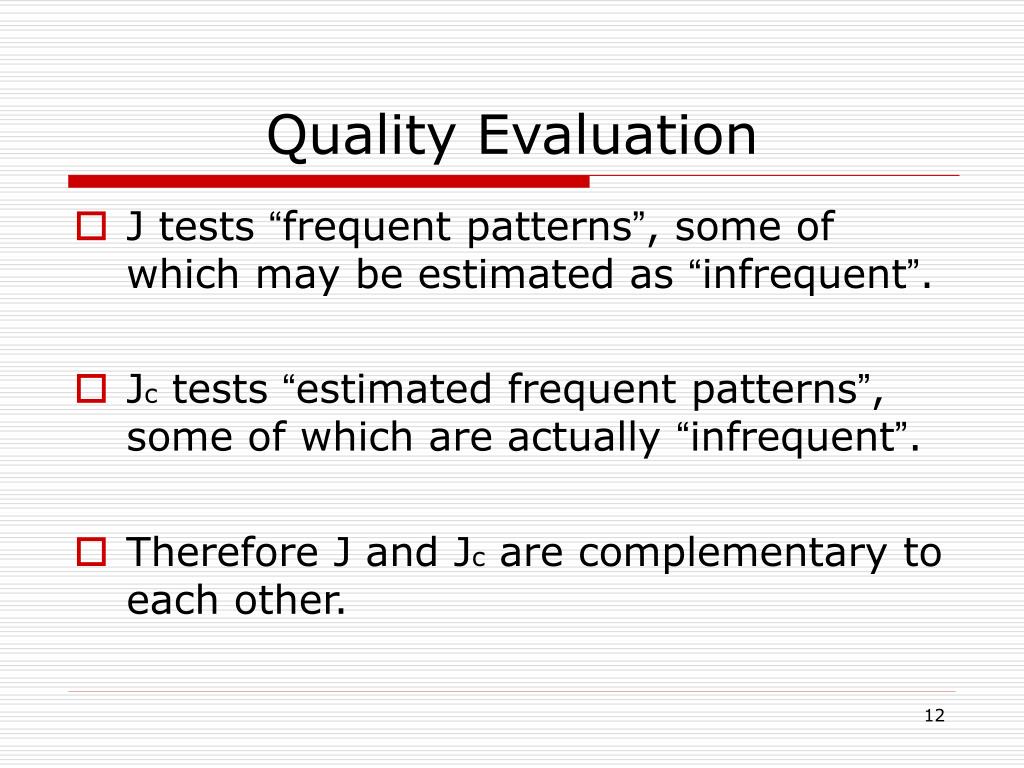 Quality Evaluation

J tests “frequent patterns”, some of which may be estimated as “infrequent”.

$J_c$ tests “estimated frequent patterns”, some of which are actually “infrequent”.

Therefore J and $J_c$ are complementary to each other.

12